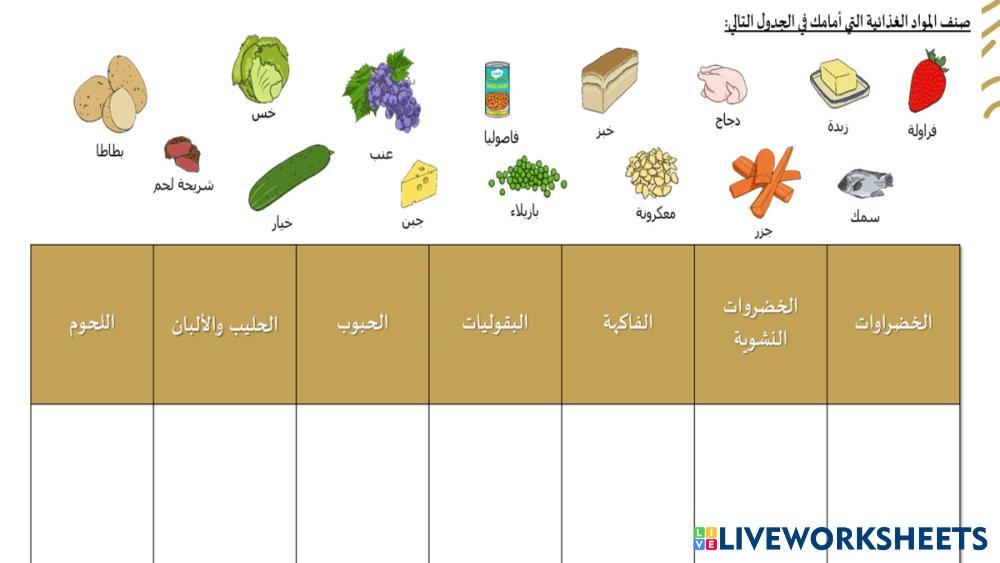 صنف المواد الغذائية التي أمامك في الجدول التالي:

فراولة زبدة دجاج خبز فاصوليا عنب خس بطاطا

سمك جزر معكرونة بازيلاء جبن خيار شريحة لحم

| الخضراوات | الخضروات النشوية | الفاكهة | البقوليات | الحبوب | الحليب والألبان | اللحوم |
|---|---|---|---|---|---|---|
| | | | | | | |

LIVEWORKSHEETS